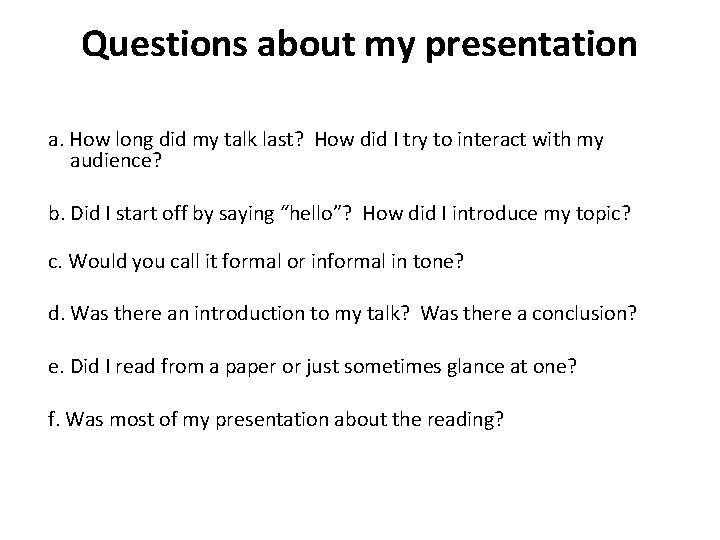 Questions about my presentation

a. How long did my talk last? How did I try to interact with my audience?

b. Did I start off by saying “hello”? How did I introduce my topic?

c. Would you call it formal or informal in tone?

d. Was there an introduction to my talk? Was there a conclusion?

e. Did I read from a paper or just sometimes glance at one?

f. Was most of my presentation about the reading?